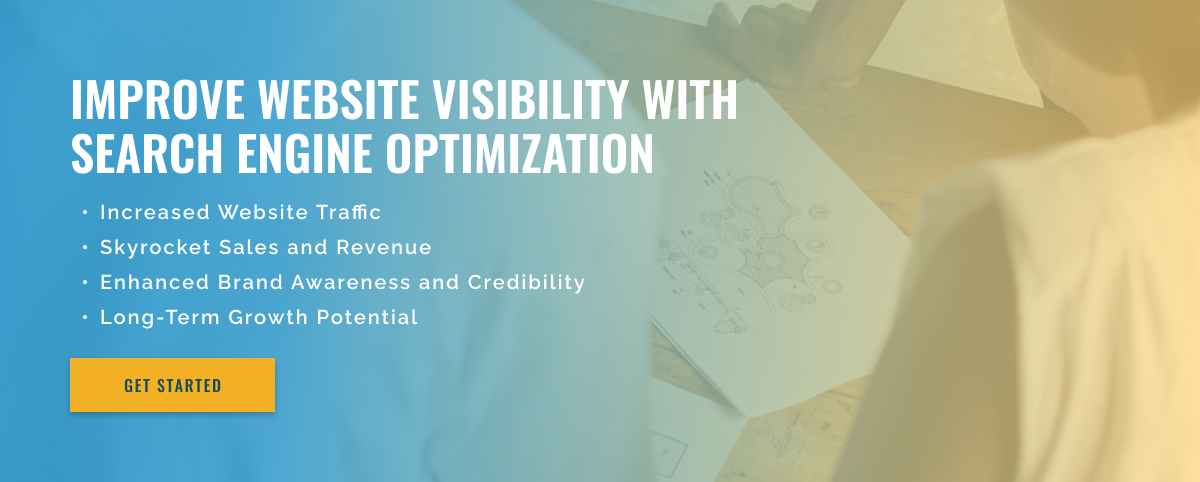 IMPROVE WEBSITE VISIBILITY WITH SEARCH ENGINE OPTIMIZATION

• Increased Website Traffic
• Skyrocket Sales and Revenue
• Enhanced Brand Awareness and Credibility
• Long-Term Growth Potential

GET STARTED